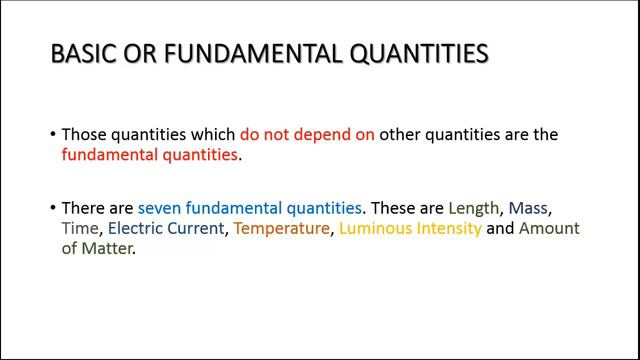 BASIC OR FUNDAMENTAL QUANTITIES

• Those quantities which do not depend on other quantities are the fundamental quantities.

• There are seven fundamental quantities. These are Length, Mass, Time, Electric Current, Temperature, Luminous Intensity and Amount of Matter.